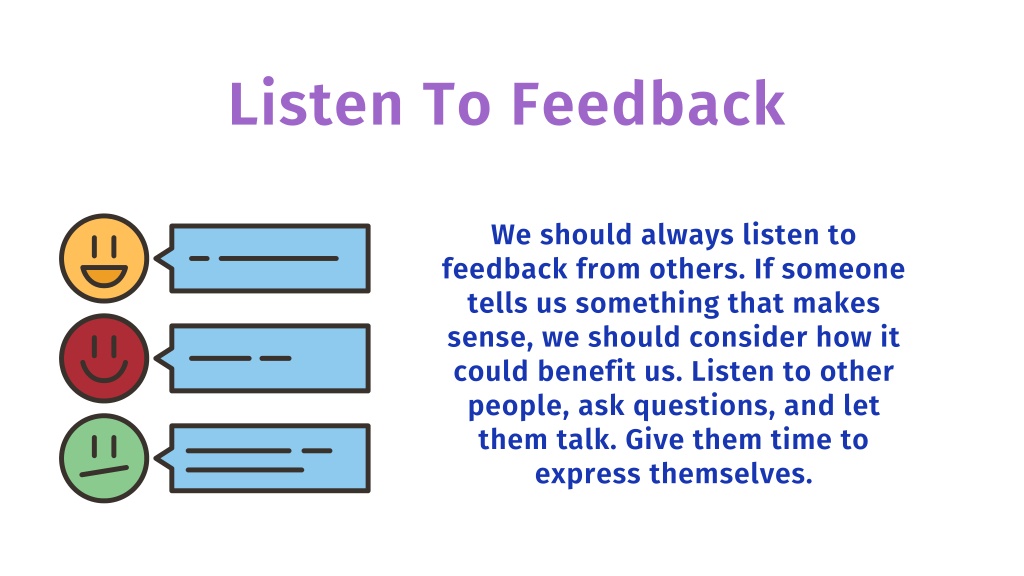 Listen To Feedback

We should always listen to feedback from others. If someone tells us something that makes sense, we should consider how it could benefit us. Listen to other people, ask questions, and let them talk. Give them time to express themselves.